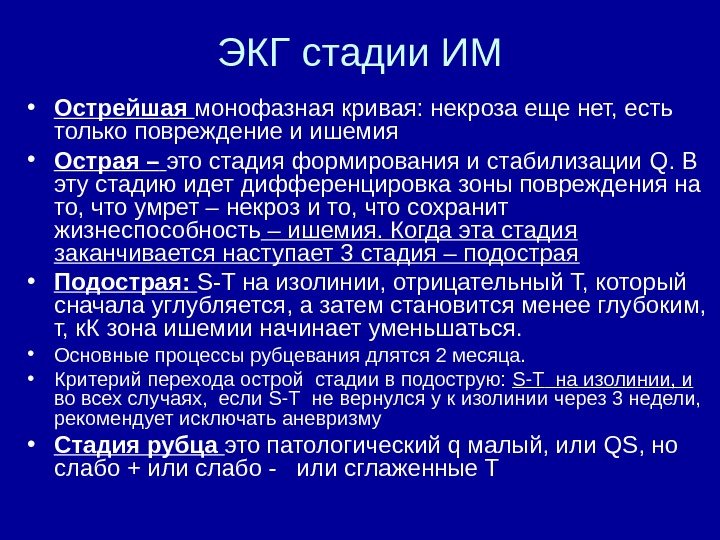 ЭКГ стадии ИМ

• Острейшая монофазная кривая: некроза еще нет, есть только повреждение и ишемия

• Острая – это стадия формирования и стабилизации Q. В эту стадию идет дифференцировка зоны повреждения на то, что умрет – некроз и то, что сохранит жизнеспособность – ишемия. Когда эта стадия заканчивается наступает 3 стадия – подострая

• Подострая: S-T на изолинии, отрицательный Т, который сначала углубляется, а затем становится менее глубоким, т, кК зона ишемии начинает уменьшаться.

• Основные процессы рубцевания длятся 2 месяца.

• Критерий перехода острой стадии в подострую: S-T на изолинии, и во всех случаях, если S-T не вернулся у к изолинии через 3 недели, рекомендует исключать аневризму

• Стадия рубца это патологический q малый, или QS, но слабо + или слабо - или сглаженные Т